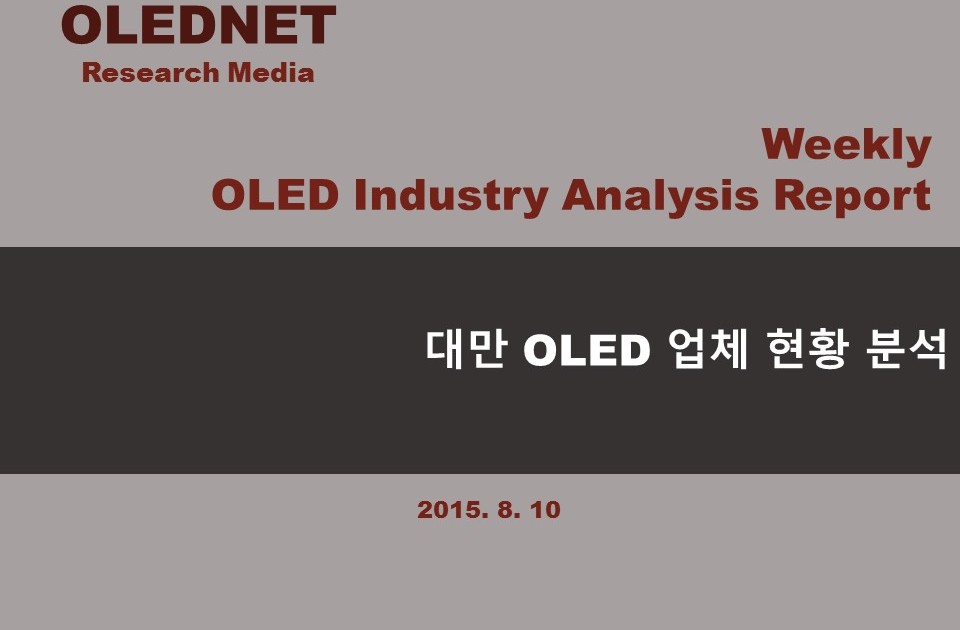 OLEDNET
Research Media

Weekly
OLED Industry Analysis Report

대만 OLED 업체 현황 분석

2015. 8. 10